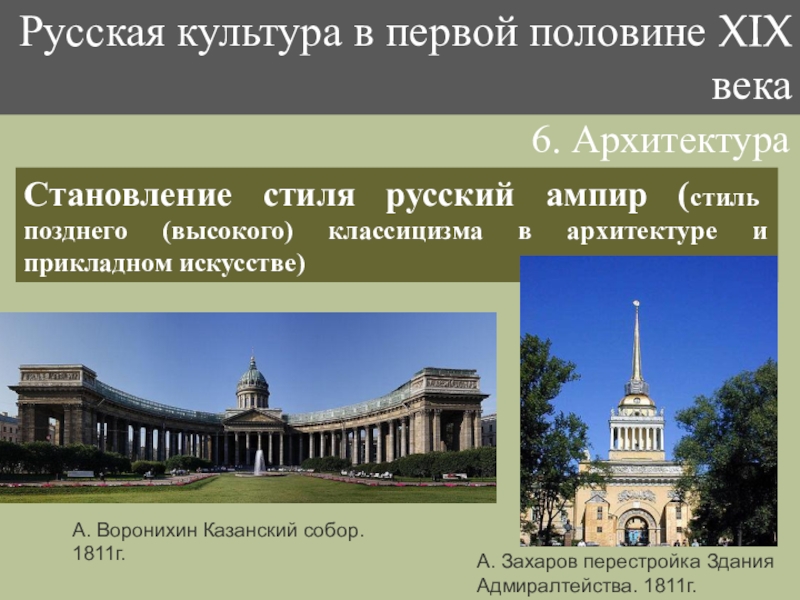 Русская культура в первой половине XIX века

6. Архитектура

Становление стиля русский ампир (стиль позднего (высокого) классицизма в архитектуре и прикладном искусстве)

А. Воронихин Казанский собор. 1811г.

А. Захаров перестройка Здания Адмиралтейства. 1811г.